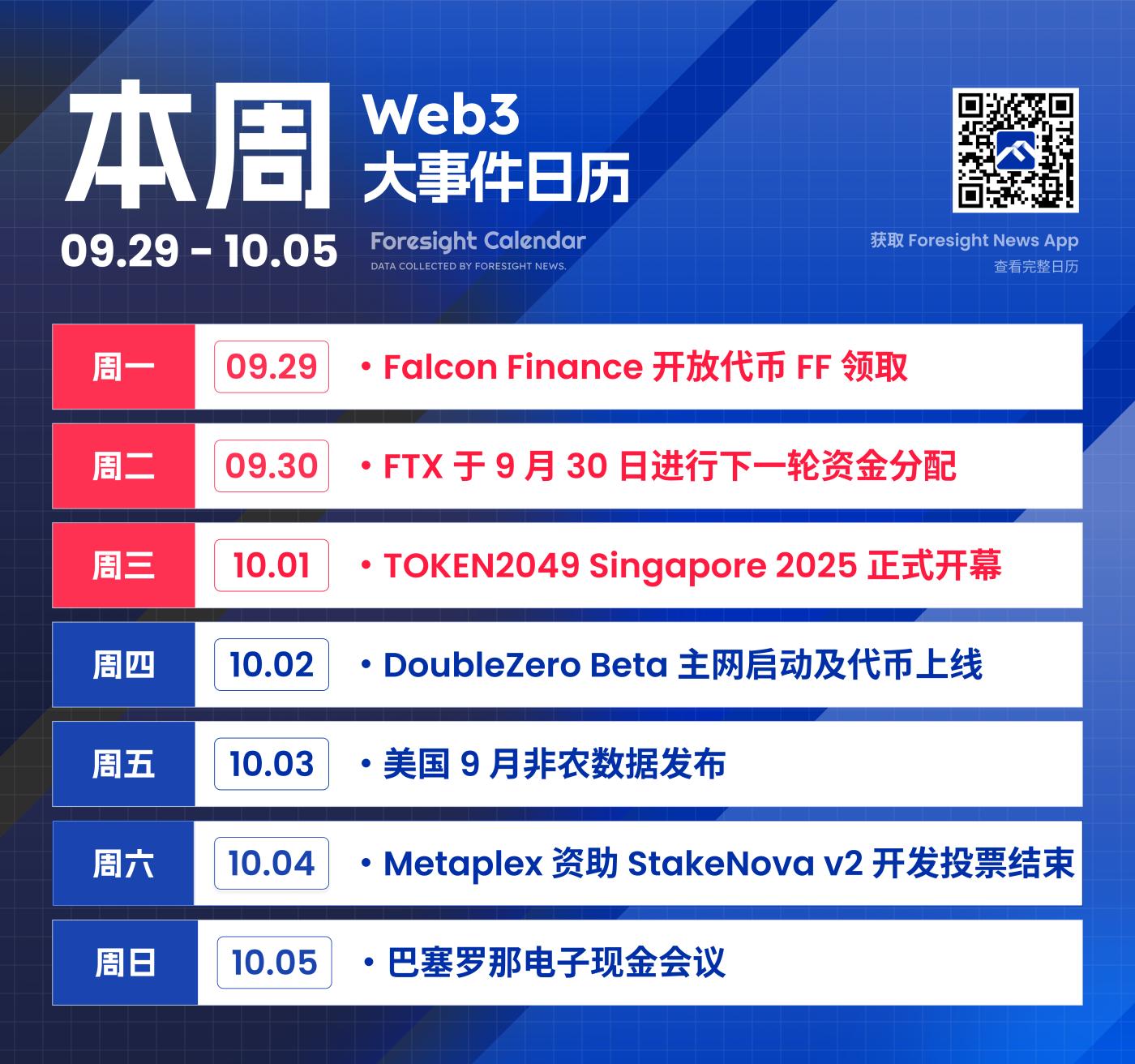 本周

Web3
大事件日历

09.29 - 10.05

Foresight Calendar
DATA COLLECTED BY FORESIGHT NEWS.

获取 Foresight News App
查看完整日历

| 周一 | 09.29 | • Falcon Finance 开放代币 FF 领取 |
|---|---|---|
| 周二 | 09.30 | • FTX 于 9 月 30 日进行下一轮资金分配 |
| 周三 | 10.01 | • TOKEN2049 Singapore 2025 正式开幕 |
| 周四 | 10.02 | • DoubleZero Beta 主网启动及代币上线 |
| 周五 | 10.03 | • 美国 9 月非农数据发布 |
| 周六 | 10.04 | • Metaplex 资助 StakeNova v2 开发投票结束 |
| 周日 | 10.05 | • 巴塞罗那电子现金会议 |